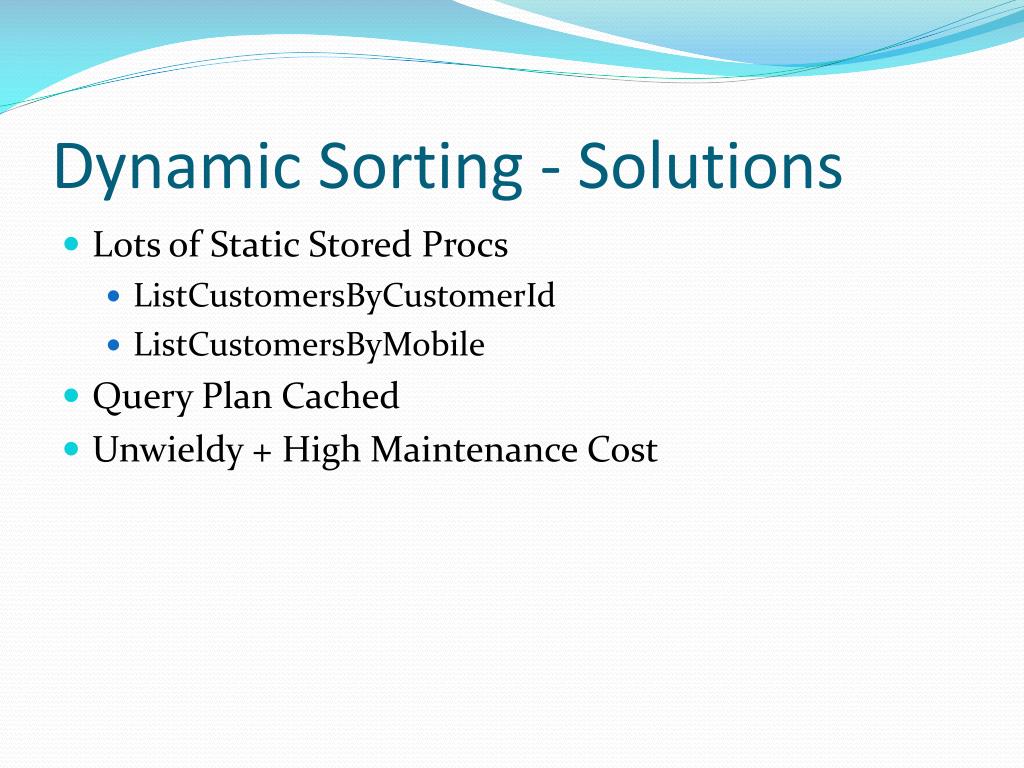 Dynamic Sorting - Solutions

- Lots of Static Stored Procs
  - ListCustomersByCustomerId
  - ListCustomersByMobile
- Query Plan Cached
- Unwieldy + High Maintenance Cost